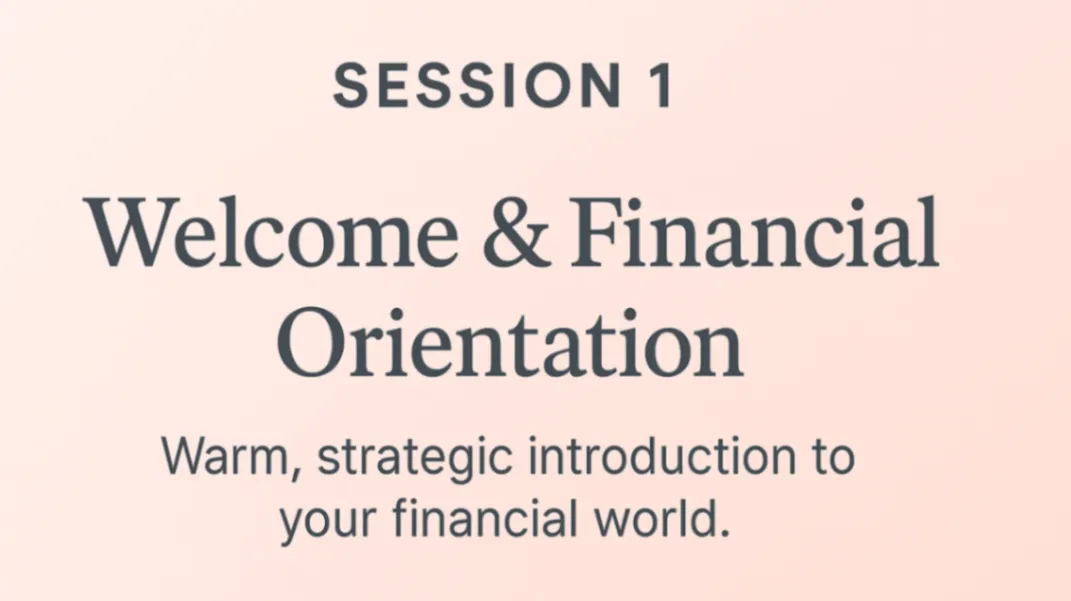 SESSION 1

Welcome & Financial Orientation

Warm, strategic introduction to your financial world.